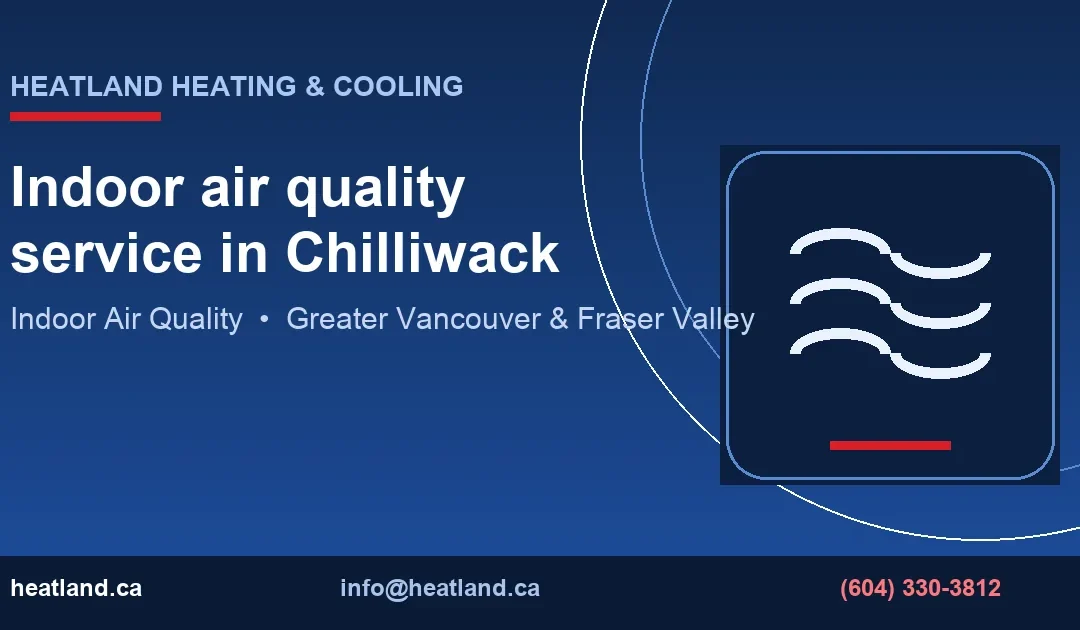 HEATLAND HEATING & COOLING

Indoor air quality service in Chilliwack

Indoor Air Quality • Greater Vancouver & Fraser Valley

heatland.ca

info@heatland.ca

(604) 330-3812